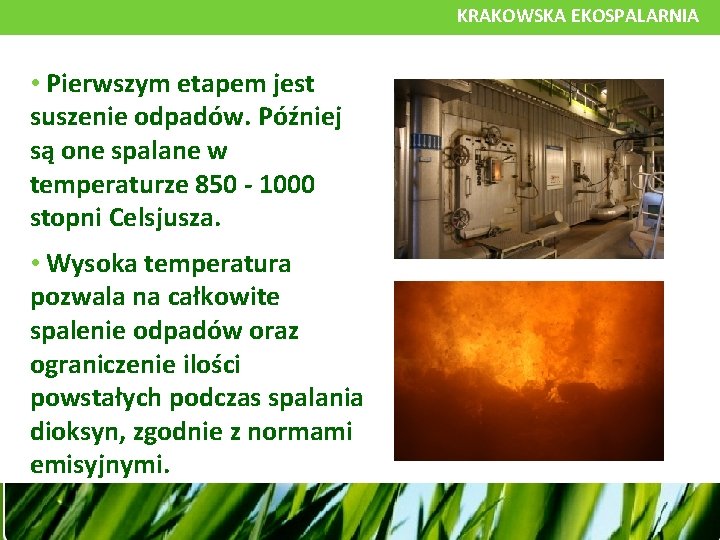 KRAKOWSKA EKOSPALARNIA

• Pierwszym etapem jest suszenie odpadów. Później są one spalane w temperaturze 850 - 1000 stopni Celsjusza.

• Wysoka temperatura pozwala na całkowite spalenie odpadów oraz ograniczenie ilości powstałych podczas spalania dioksyn, zgodnie z normami emisyjnymi.